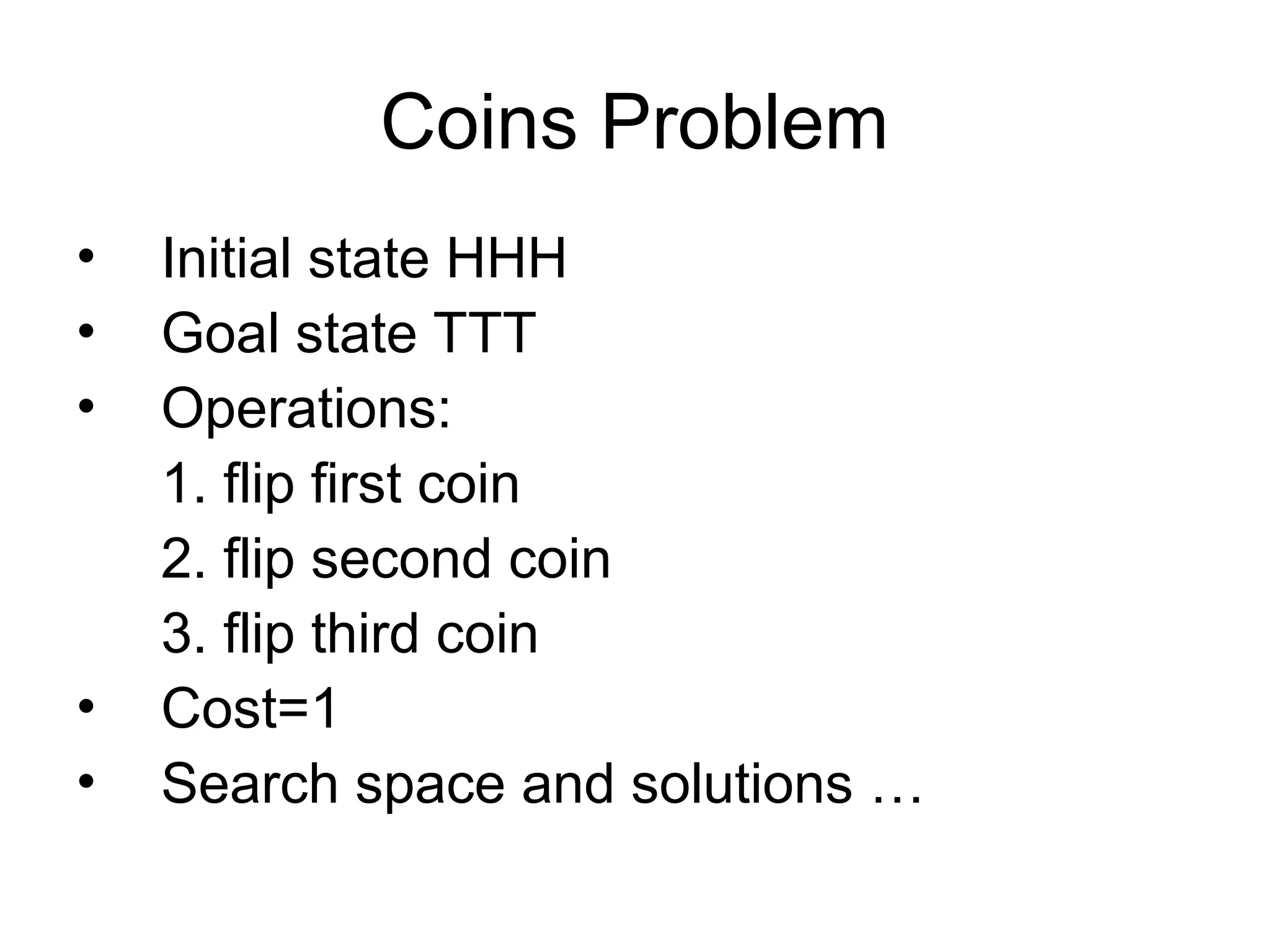 Coins Problem

• Initial state HHH
• Goal state TTT
• Operations:
1. flip first coin
2. flip second coin
3. flip third coin
• Cost=1
• Search space and solutions …